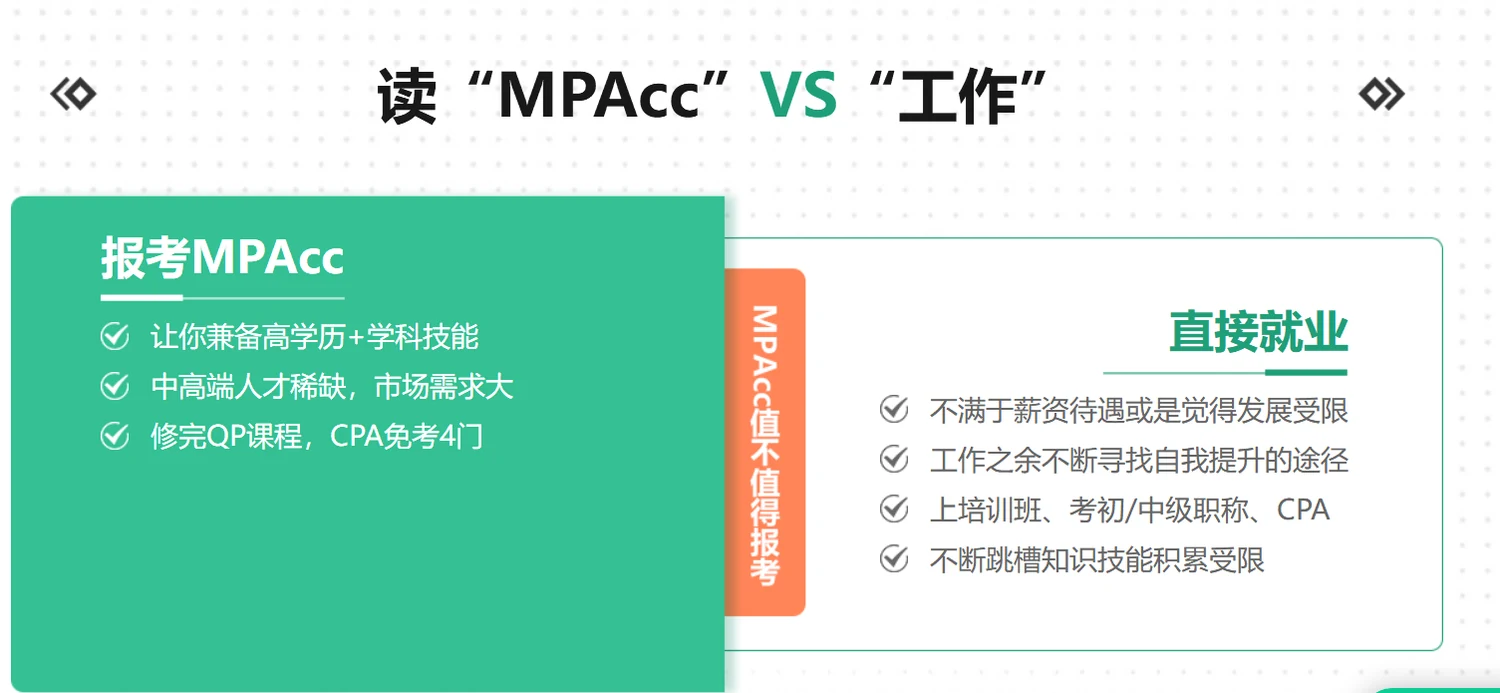 读“MPAcc”VS“工作”

报考MPAcc

让你兼备高学历+学科技能

中高端人才稀缺，市场需求大

修完QP课程，CPA免考4门

MPAcc值不值得报考

直接就业

不满于薪资待遇或是觉得发展受限

工作之余不断寻找自我提升的途径

上培训班、考初/中级职称、CPA

不断跳槽知识技能积累受限